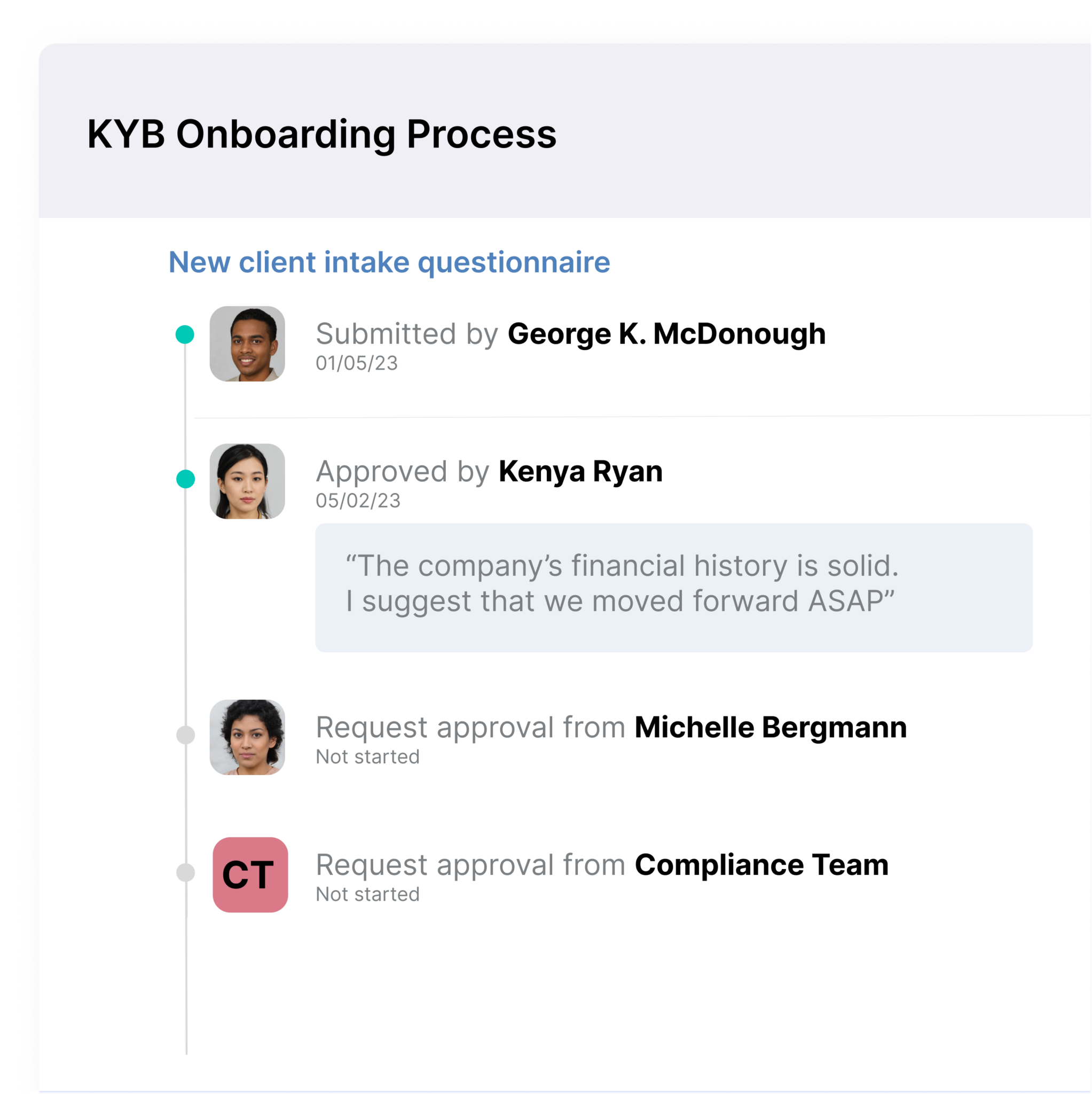 KYB Onboarding Process

New client intake questionnaire

Submitted by George K. McDonough
01/05/23

Approved by Kenya Ryan
05/02/23

“The company’s financial history is solid. I suggest that we moved forward ASAP”

Request approval from Michelle Bergmann
Not started

CT

Request approval from Compliance Team
Not started